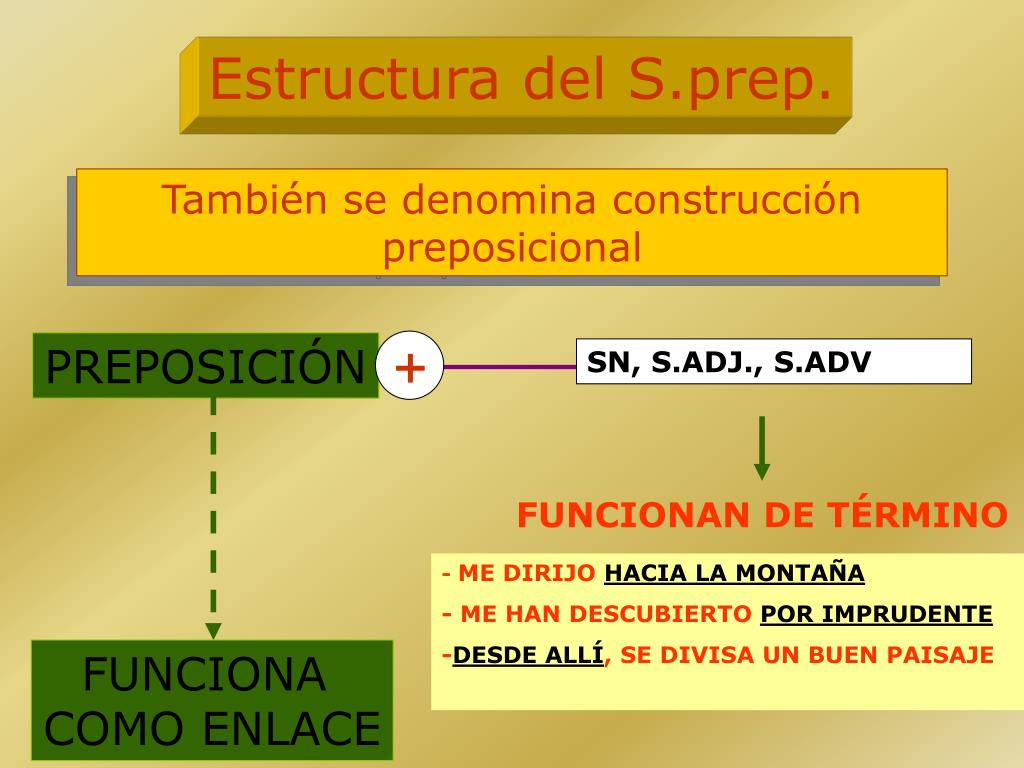 Estructura del S.prep.

También se denomina construcción preposicional

PREPOSICIÓN

+

SN, S.ADJ., S.ADV

FUNCIONAN DE TÉRMINO

- ME DIRIJO HACIA LA MONTAÑA

- ME HAN DESCUBIERTO POR IMPRUDENTE

-DESDE ALLÍ, SE DIVISA UN BUEN PAISAJE

FUNCIONA COMO ENLACE